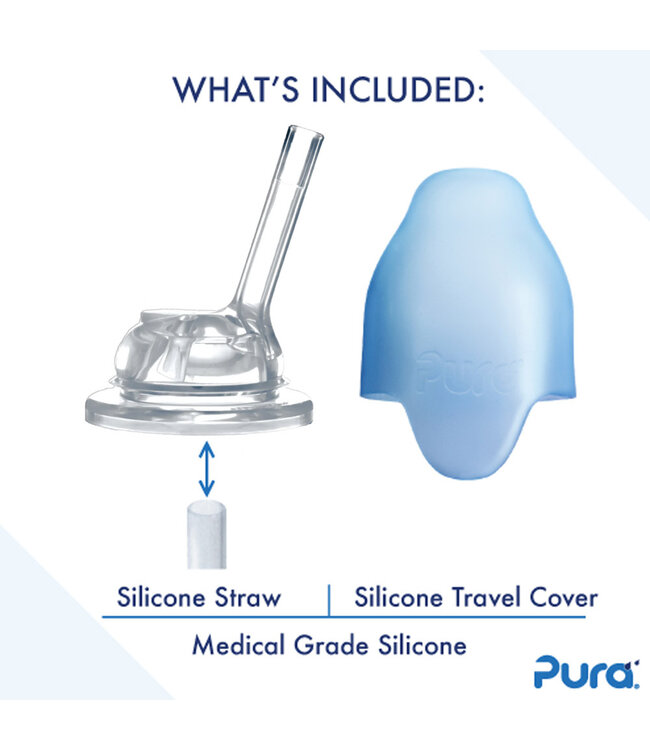 WHAT'S INCLUDED:

Pura

Silicone Straw | Silicone Travel Cover

Medical Grade Silicone

Pura